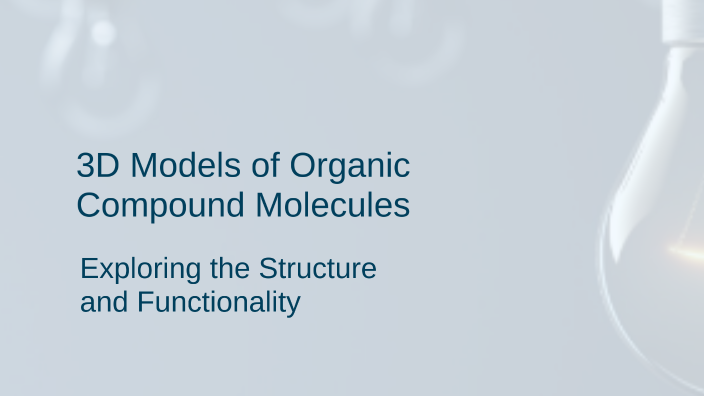 3D Models of Organic Compound Molecules

Exploring the Structure and Functionality